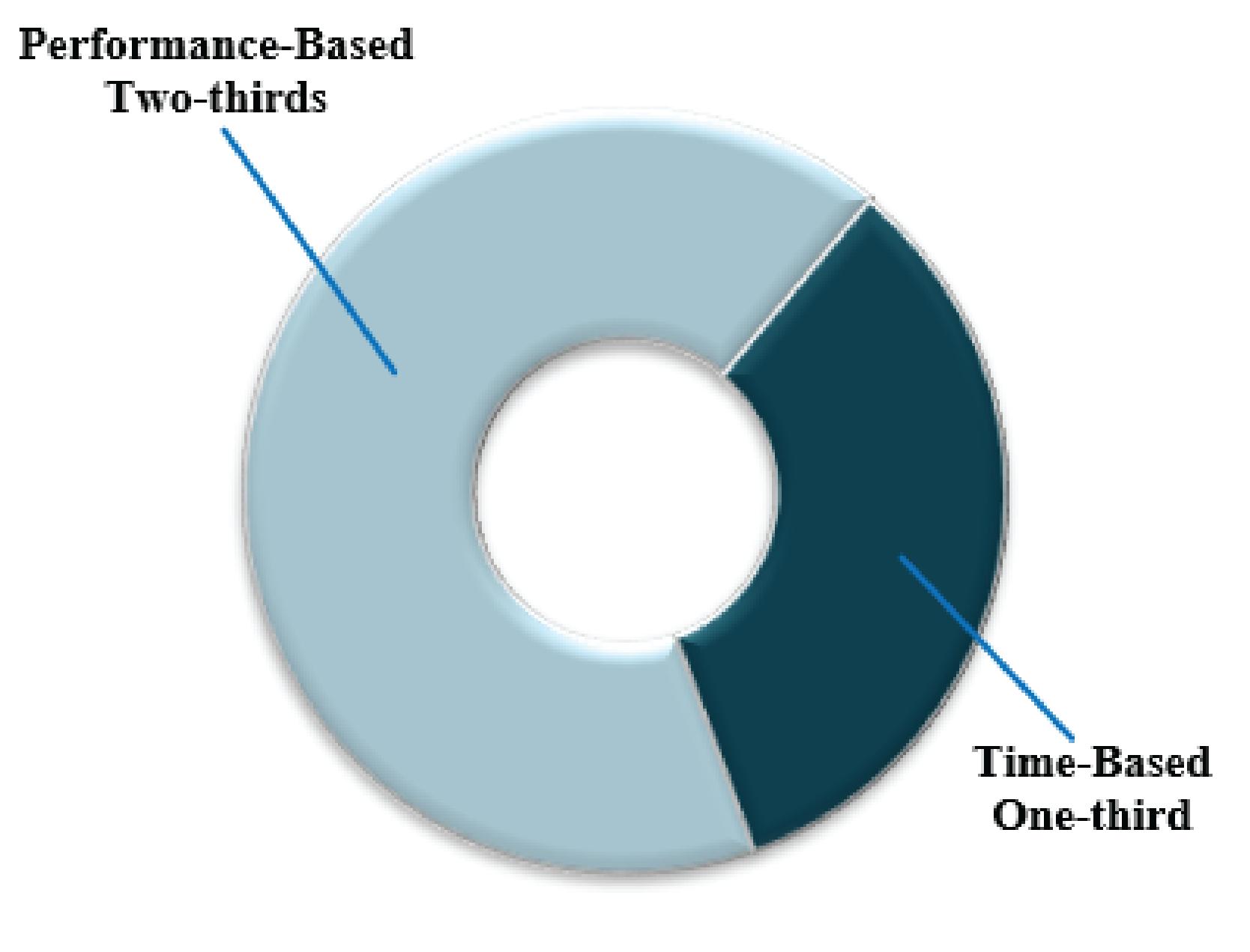 Performance-Based
Two-thirds

Time-Based
One-third